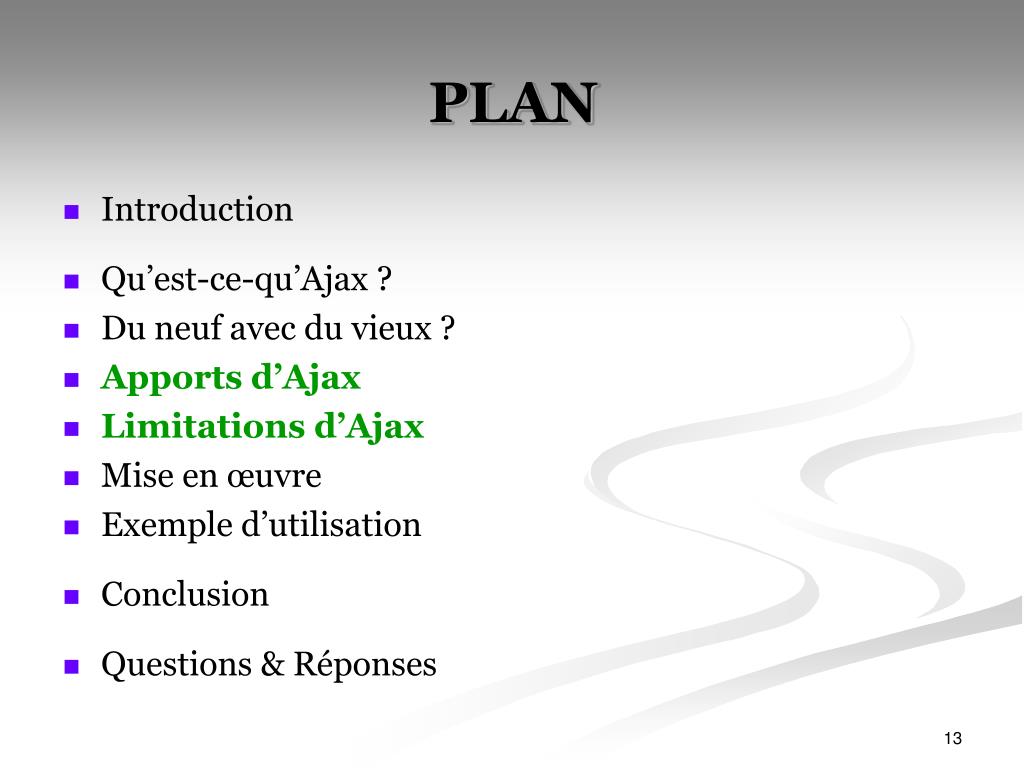 PLAN

- Introduction
- Qu’est-ce-qu’Ajax ?
- Du neuf avec du vieux ?
- Apports d’Ajax
- Limitations d’Ajax
- Mise en œuvre
- Exemple d’utilisation
- Conclusion
- Questions & Réponses

13